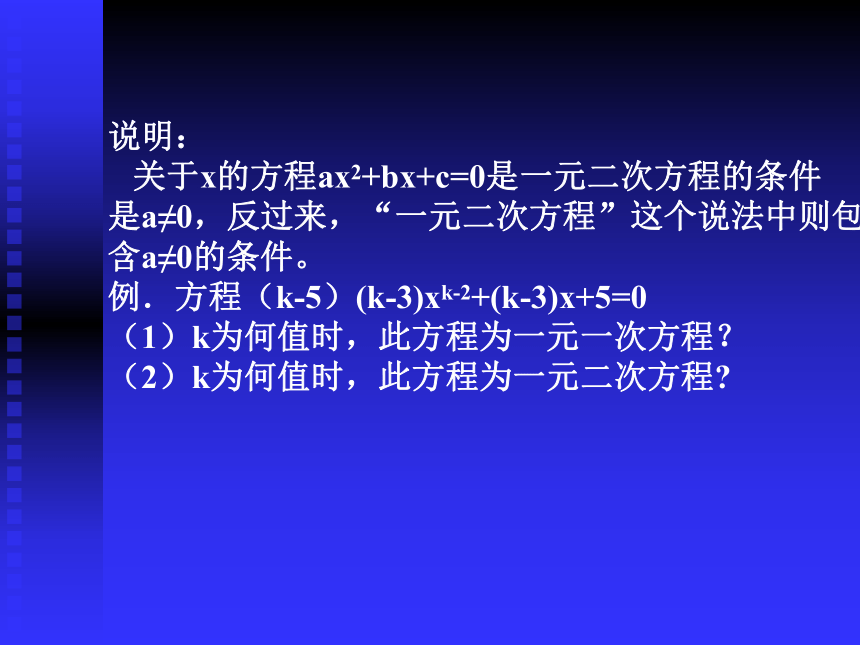 说明：

关于x的方程$ax^2+bx+c=0$是一元二次方程的条件是$a\neq0$，反过来，“一元二次方程”这个说法中则包含$a\neq0$的条件。

例．方程（k-5）$(k-3)x^{k-2}+(k-3)x+5=0$

（1）k为何值时，此方程为一元一次方程？

（2）k为何值时，此方程为一元二次方程?